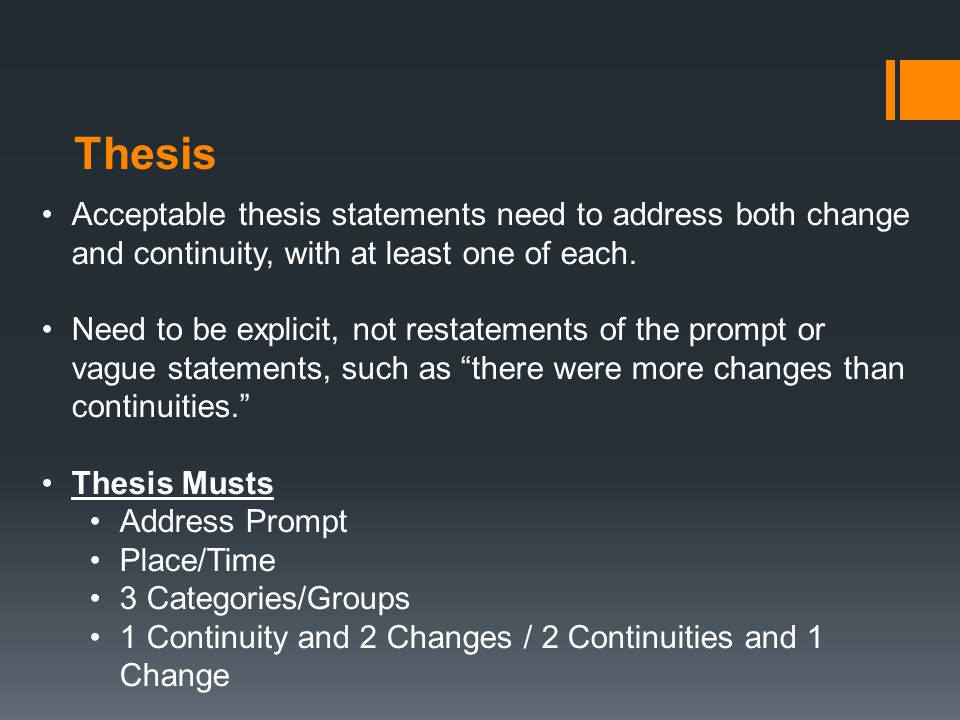 Thesis

• Acceptable thesis statements need to address both change and continuity, with at least one of each.

• Need to be explicit, not restatements of the prompt or vague statements, such as “there were more changes than continuities.”

• Thesis Musts
  • Address Prompt
  • Place/Time
  • 3 Categories/Groups
  • 1 Continuity and 2 Changes / 2 Continuities and 1 Change